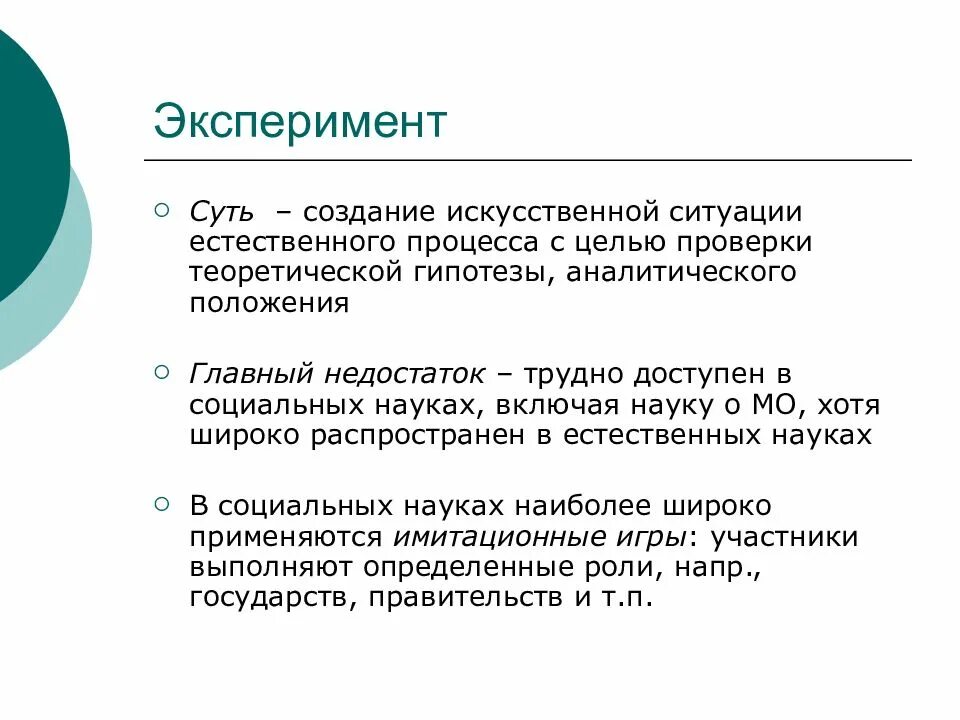 Эксперимент

Суть – создание искусственной ситуации естественного процесса с целью проверки теоретической гипотезы, аналитического положения

Главный недостаток – трудно доступен в социальных науках, включая науку о МО, хотя широко распространен в естественных науках

В социальных науках наиболее широко применяются имитационные игры: участники выполняют определенные роли, напр., государств, правительств и т.п.